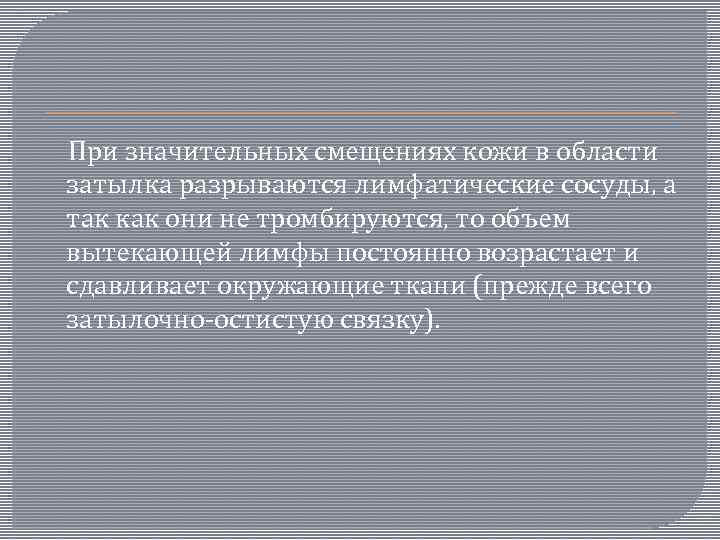 При значительных смещениях кожи в области затылка разрываются лимфатические сосуды, а так как они не тромбируются, то объем вытекающей лимфы постоянно возрастает и сдавливает окружающие ткани (прежде всего затылочно-остистую связку).